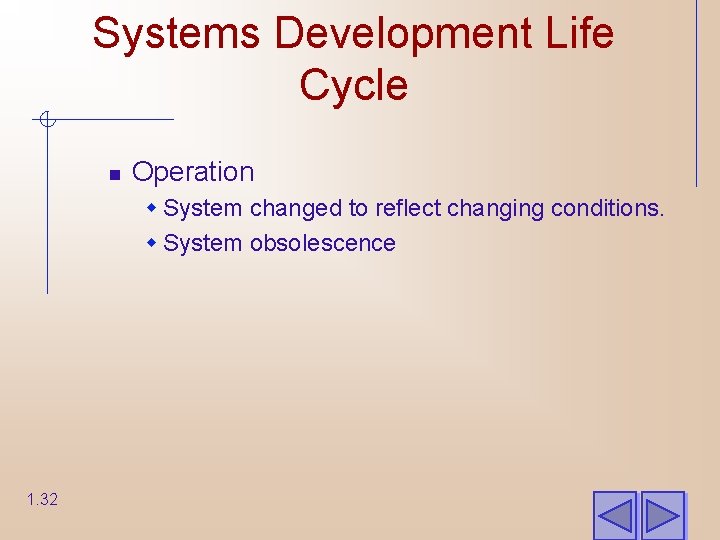 Systems Development Life Cycle

- Operation
  - System changed to reflect changing conditions.
  - System obsolescence

1.32